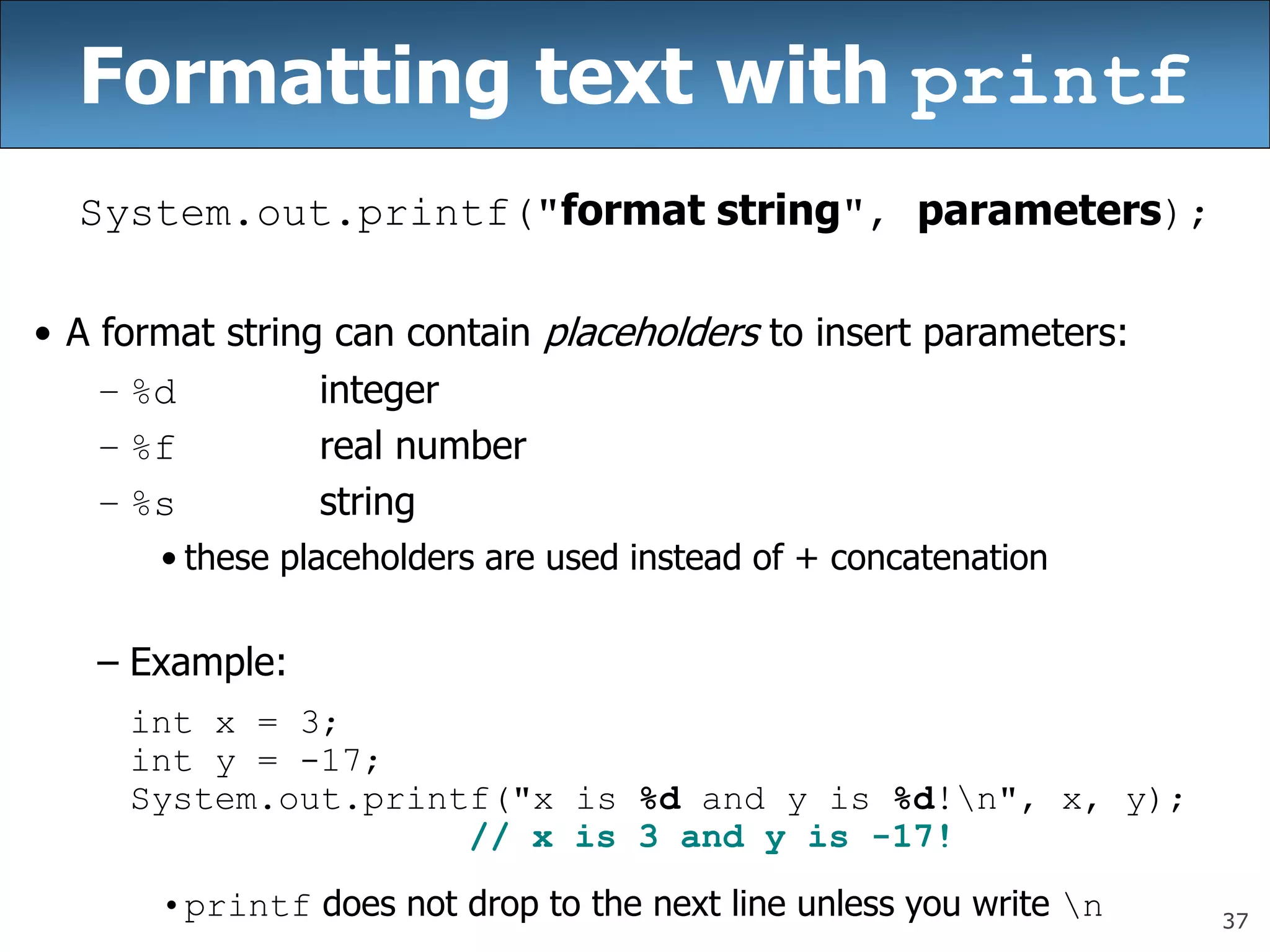 Formatting text with printf

System.out.printf("format string", parameters);

• A format string can contain placeholders to insert parameters:

– %d integer

– %f real number

– %s string

• these placeholders are used instead of + concatenation

– Example:

int x = 3;
int y = -17;
System.out.printf("x is %d and y is %d!\n", x, y);
// x is 3 and y is -17!

• printf does not drop to the next line unless you write \n

37